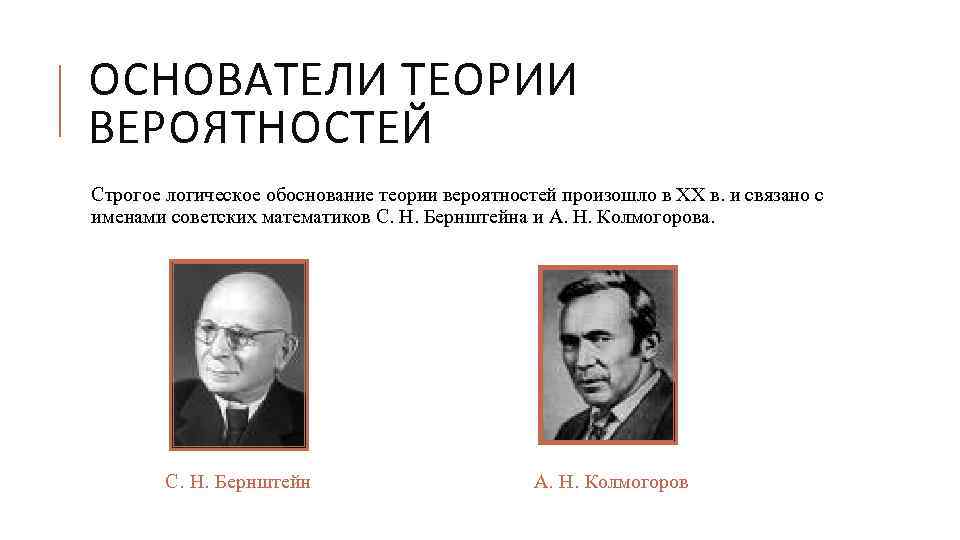 ОСНОВАТЕЛИ ТЕОРИИ ВЕРОЯТНОСТЕЙ

Строгое логическое обоснование теории вероятностей произошло в XX в. и связано с именами советских математиков С. Н. Бернштейна и А. Н. Колмогорова.

С. Н. Бернштейн

А. Н. Колмогоров